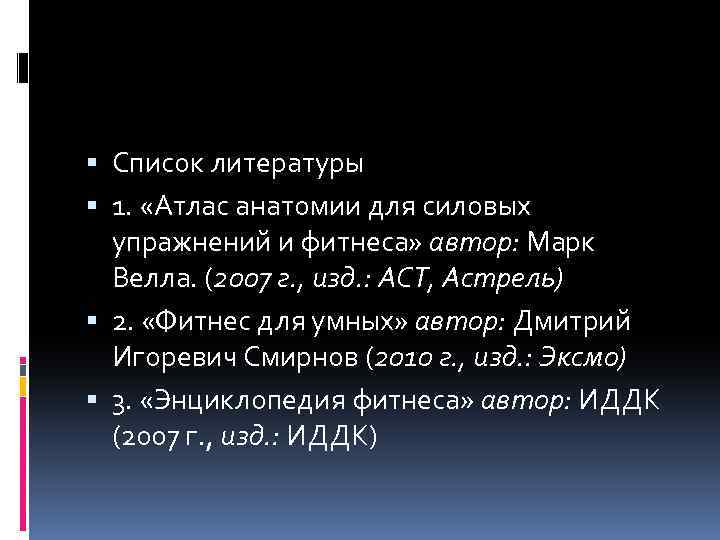 Список литературы

1. «Атлас анатомии для силовых упражнений и фитнеса» автор: Марк Велла. (2007 г., изд.: АСТ, Астрель)

2. «Фитнес для умных» автор: Дмитрий Игоревич Смирнов (2010 г., изд.: Эксмо)

3. «Энциклопедия фитнеса» автор: ИДДК (2007 г., изд.: ИДДК)